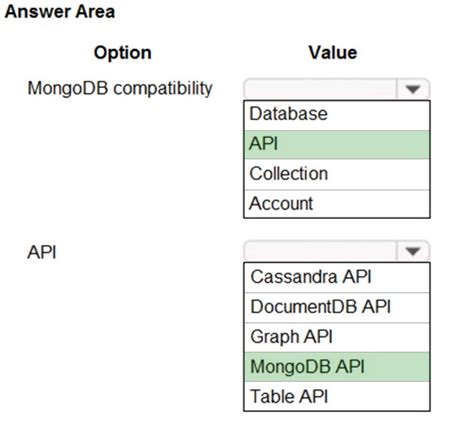 Answer Area

Option

Value

MongoDB compatibility

Database
API
Collection
Account

API

Cassandra API
DocumentDB API
Graph API
MongoDB API
Table API